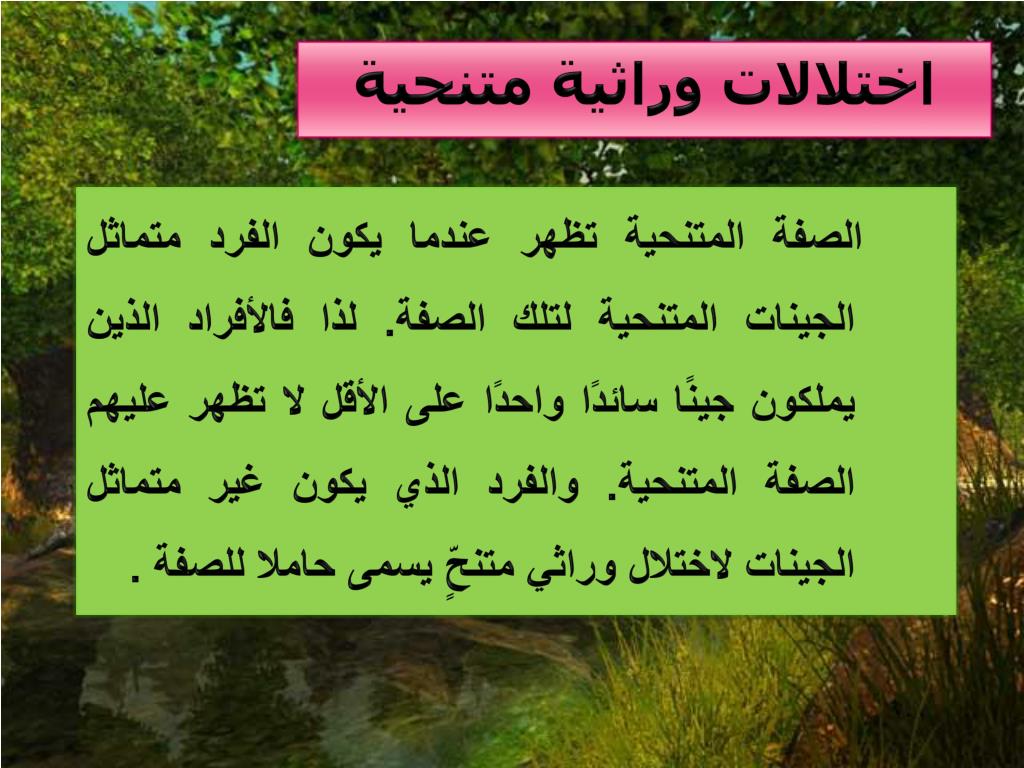 اختلالات وراثية متنحية

الصفة المتنحية تظهر عندما يكون الفرد متماثل الجينات المتنحية لتلك الصفة. لذا فالأفراد الذين يملكون جينًا سائدًا واحدًا على الأقل لا تظهر عليهم الصفة المتنحية. والفرد الذي يكون غير متماثل الجينات لاختلال وراثي متنحٍّ يسمى حاملا للصفة .